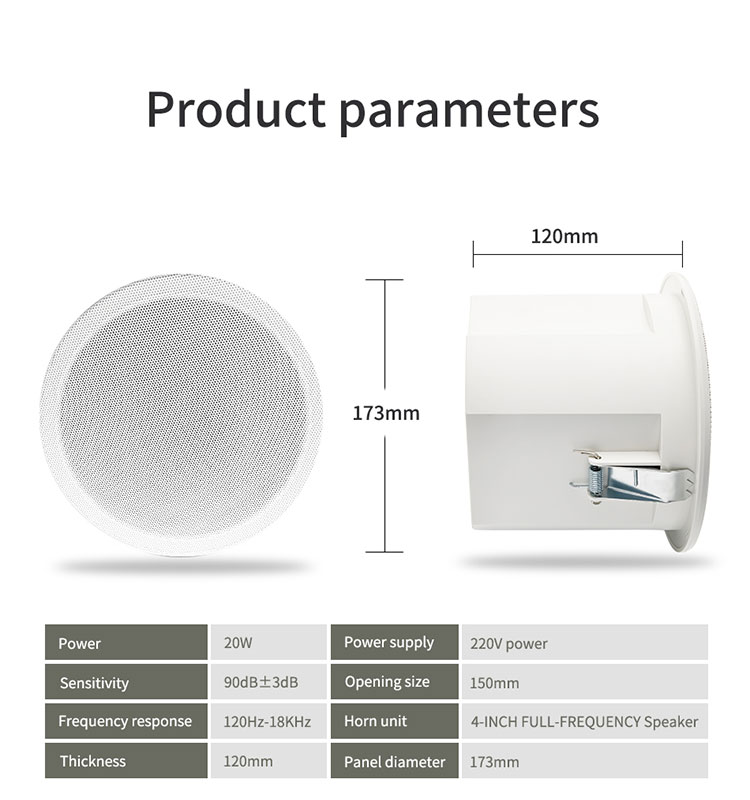 Product parameters

120mm

173mm

| Power | 20W | Power supply | 220V power |
|---|---|---|---|
| Sensitivity | 90dB±3dB | Opening size | 150mm |
| Frequency response | 120Hz-18KHz | Horn unit | 4-INCH FULL-FREQUENCY Speaker |
| Thickness | 120mm | Panel diameter | 173mm |